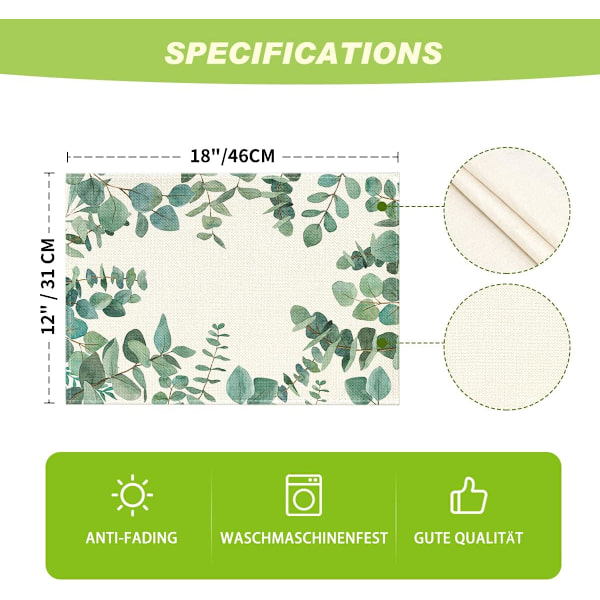 SPECIFICATIONS

18''/46CM

12'' / 31 CM

ANTI-FADING

WASCHMASCHINENFEST

GUTE QUALITÄT